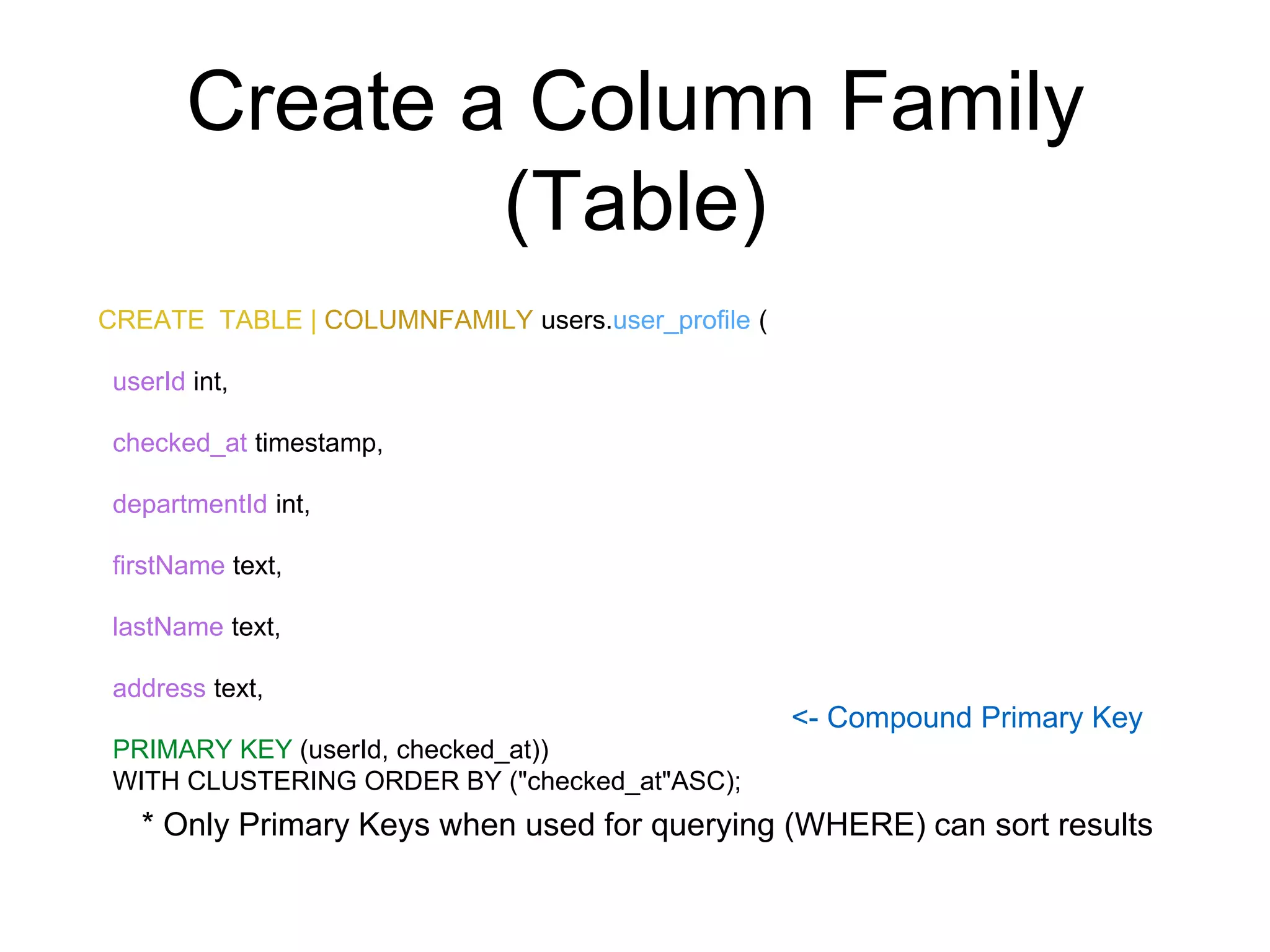 Create a Column Family (Table)

CREATE  TABLE | COLUMNFAMILY users.user_profile (

userId int,

checked_at timestamp,

departmentId int,

firstName text,

lastName text,

address text,

<- Compound Primary Key

PRIMARY KEY (userId, checked_at))
WITH CLUSTERING ORDER BY ("checked_at"ASC);

* Only Primary Keys when used for querying (WHERE) can sort results